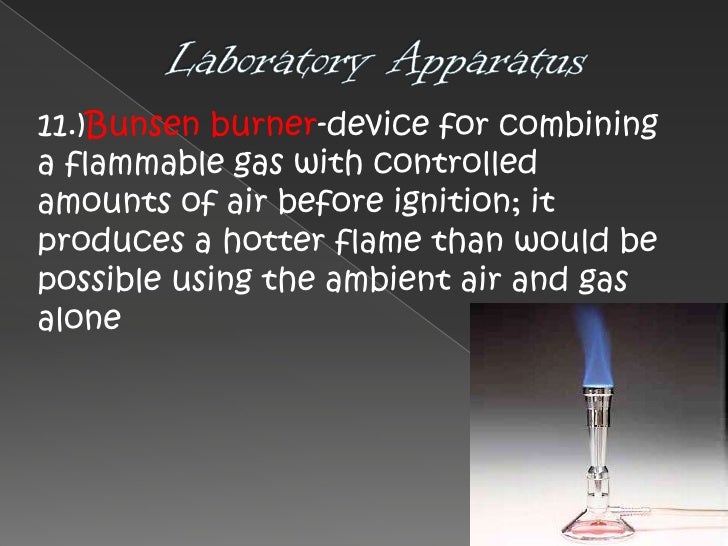 Laboratory Apparatus

11.)Bunsen burner-device for combining a flammable gas with controlled amounts of air before ignition; it produces a hotter flame than would be possible using the ambient air and gas alone